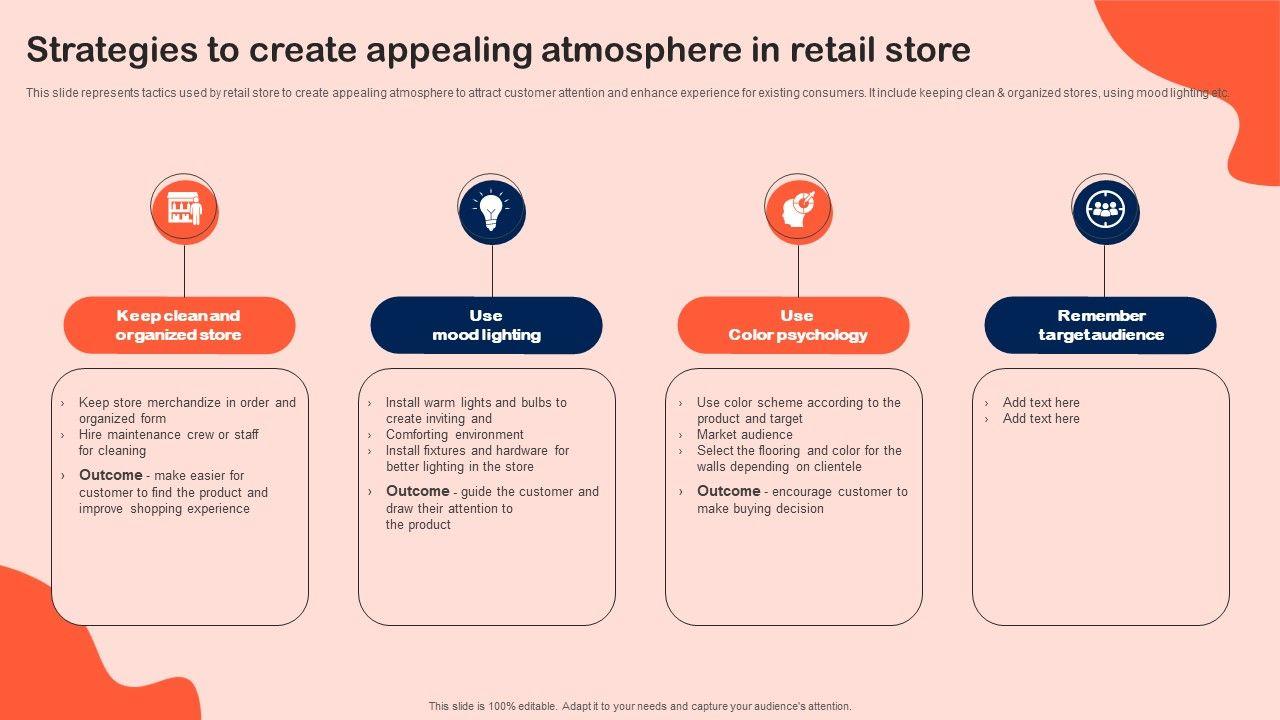 Strategies to create appealing atmosphere in retail store

This slide represents tactics used by retail store to create appealing atmosphere to attract customer attention and enhance experience for existing consumers. It include keeping clean & organized stores, using mood lighting etc.

Keep clean and organized store

› Keep store merchandize in order and organized form
› Hire maintenance crew or staff for cleaning
› Outcome - make easier for customer to find the product and improve shopping experience

Use mood lighting

› Install warm lights and bulbs to create inviting and
› Comforting environment
› Install fixtures and hardware for better lighting in the store
› Outcome - guide the customer and draw their attention to the product

Use Color psychology

› Use color scheme according to the product and target
› Market audience
› Select the flooring and color for the walls depending on clientele
› Outcome - encourage customer to make buying decision

Remember target audience

› Add text here
› Add text here

This slide is 100% editable. Adapt it to your needs and capture your audience's attention.